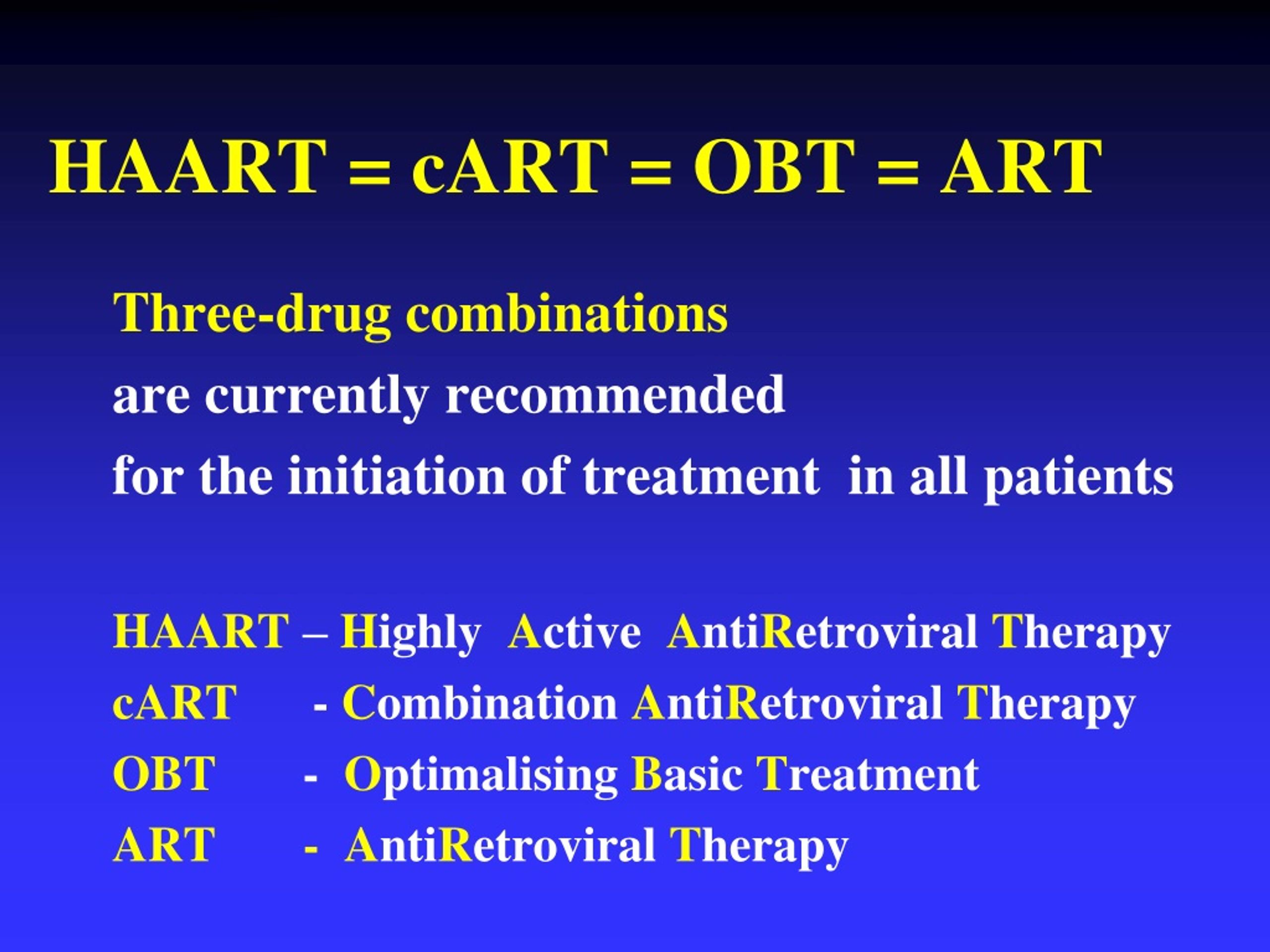 HAART = cART = OBT = ART

Three-drug combinations
are currently recommended
for the initiation of treatment in all patients

HAART – Highly Active AntiRetroviral Therapy
cART - Combination AntiRetroviral Therapy
OBT - Optimalising Basic Treatment
ART - AntiRetroviral Therapy